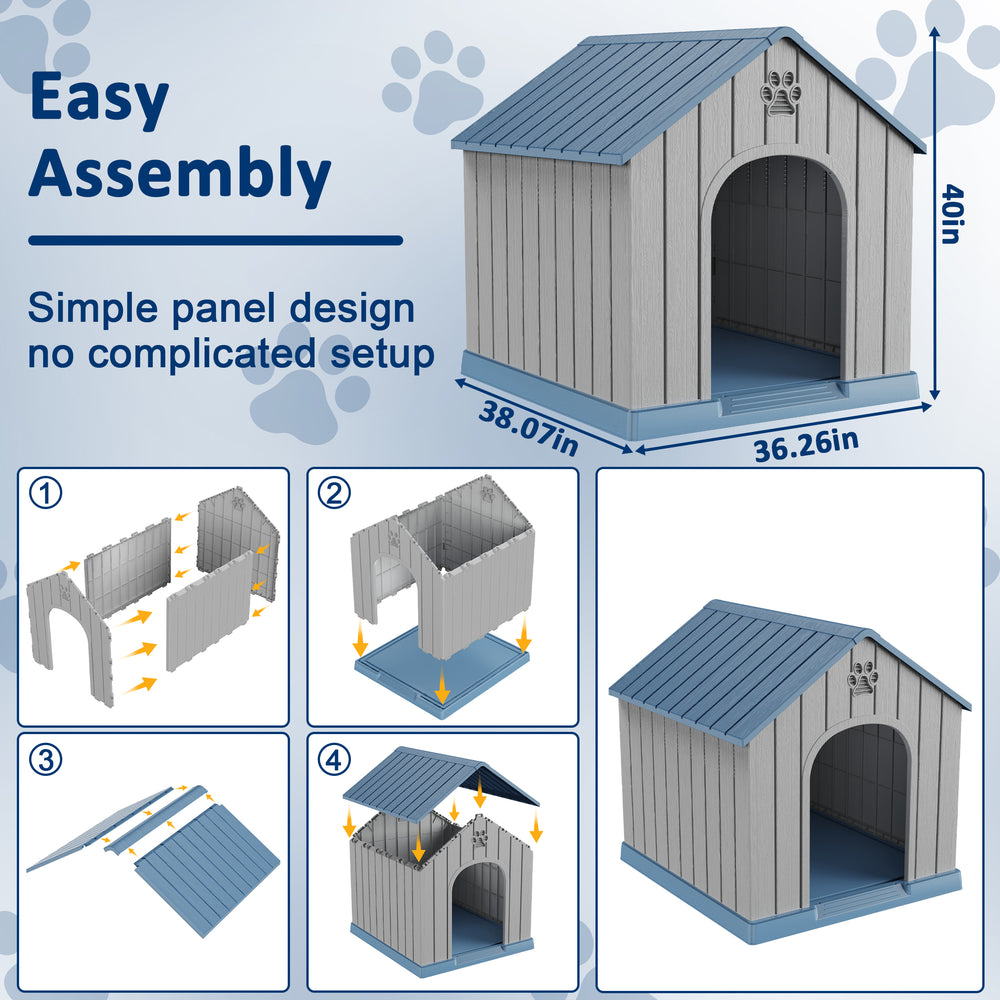 Easy Assembly

Simple panel design no complicated setup

40in

38.07in

36.26in

①

②

③

④